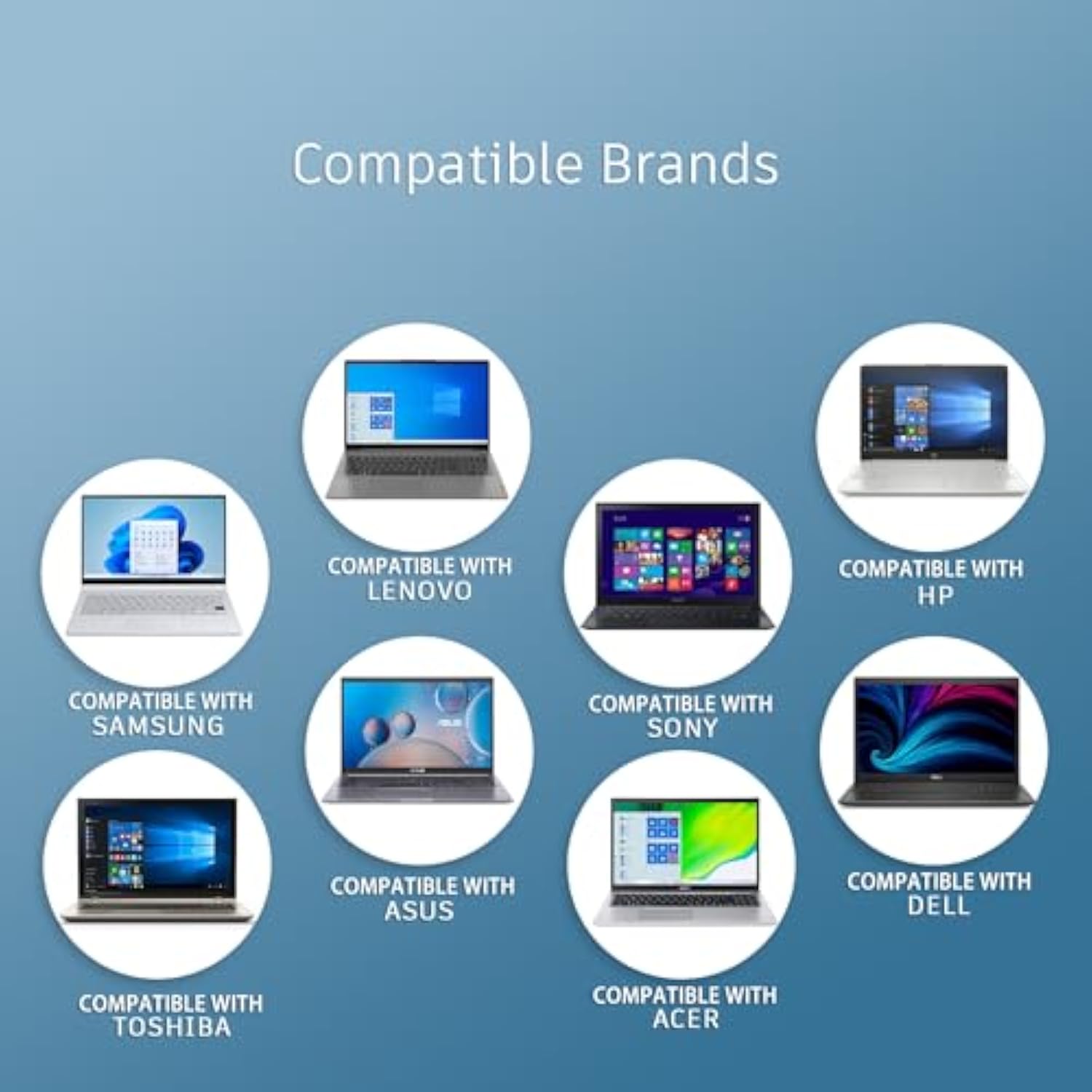 Compatible Brands

COMPATIBLE WITH LENOVO

COMPATIBLE WITH HP

COMPATIBLE WITH SAMSUNG

COMPATIBLE WITH SONY

COMPATIBLE WITH ASUS

COMPATIBLE WITH DELL

COMPATIBLE WITH TOSHIBA

COMPATIBLE WITH ACER